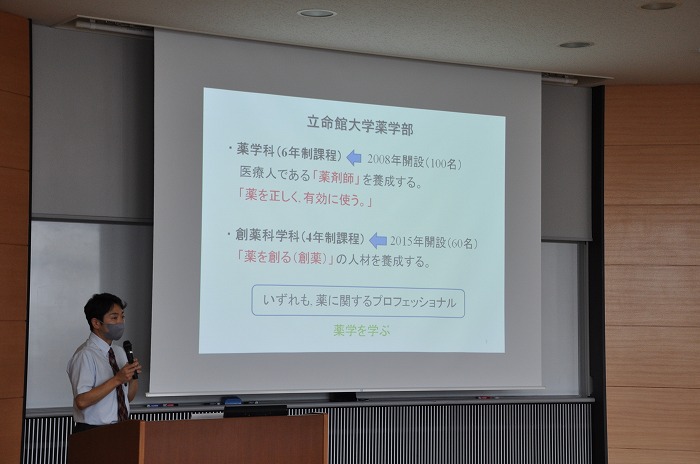 立命館大学薬学部

・薬学科（6年制課程） 2008年開設（100名）
医療人である「薬剤師」を養成する。
「薬を正しく、有効に使う。」

・創薬科学科（4年制課程） 2015年開設（60名）
「薬を創る（創薬）」の人材を養成する。

いずれも、薬に関するプロフェッショナル

薬学を学ぶ